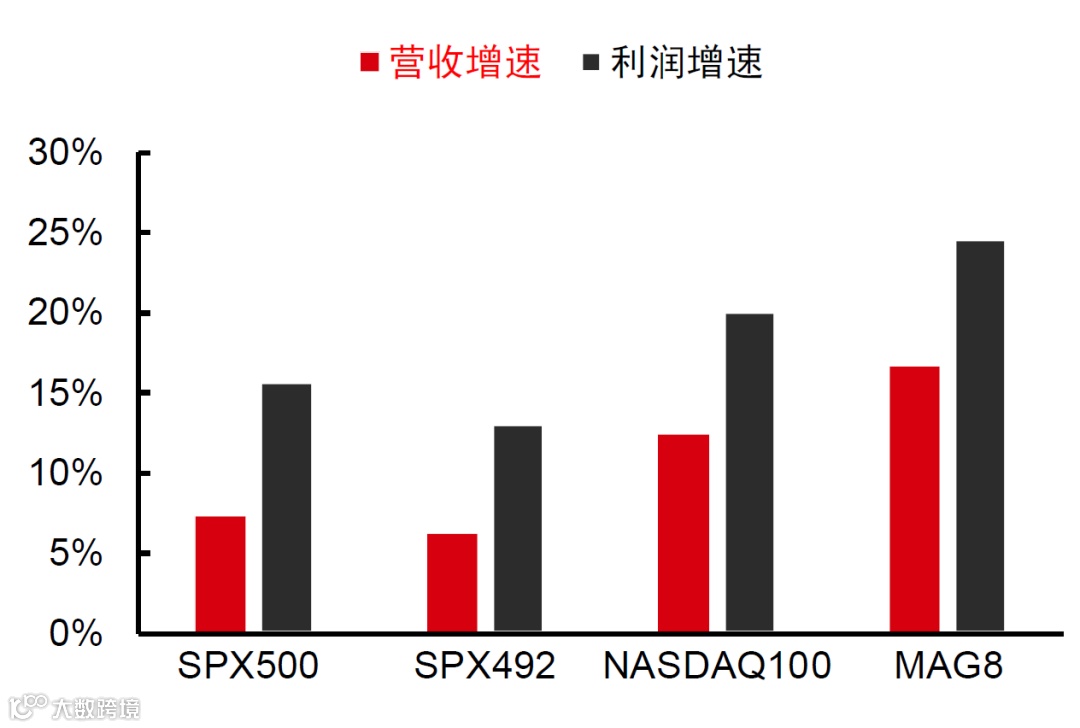 营收增速 利润增速

30%
25%
20%
15%
10%
5%
0%

SPX500
SPX492
NASDAQ100
MAG8

大数跨境